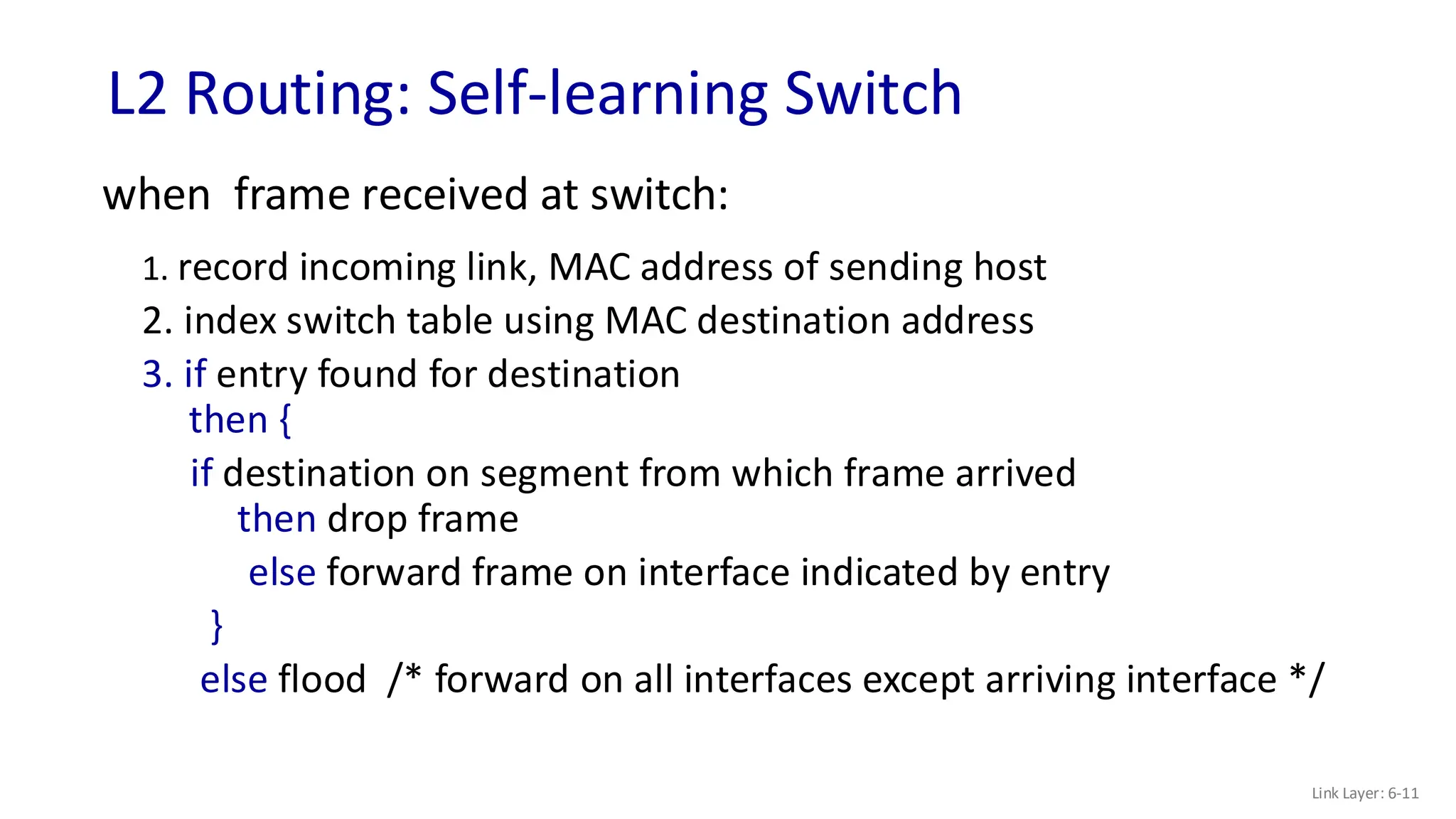 L2 Routing: Self-learning Switch

when frame received at switch:

1. record incoming link, MAC address of sending host
2. index switch table using MAC destination address
3. if entry found for destination
then {
if destination on segment from which frame arrived
then drop frame
else forward frame on interface indicated by entry
}
else flood /* forward on all interfaces except arriving interface */

Link Layer: 6-11